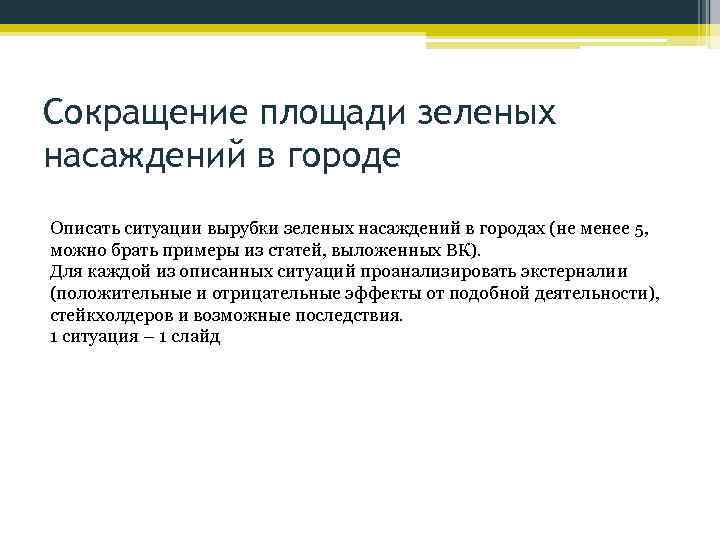 Сокращение площади зеленых насаждений в городе

Описать ситуации вырубки зеленых насаждений в городах (не менее 5, можно брать примеры из статей, выложенных ВК).
Для каждой из описанных ситуаций проанализировать экстерналии (положительные и отрицательные эффекты от подобной деятельности), стейкхолдеров и возможные последствия.
1 ситуация – 1 слайд